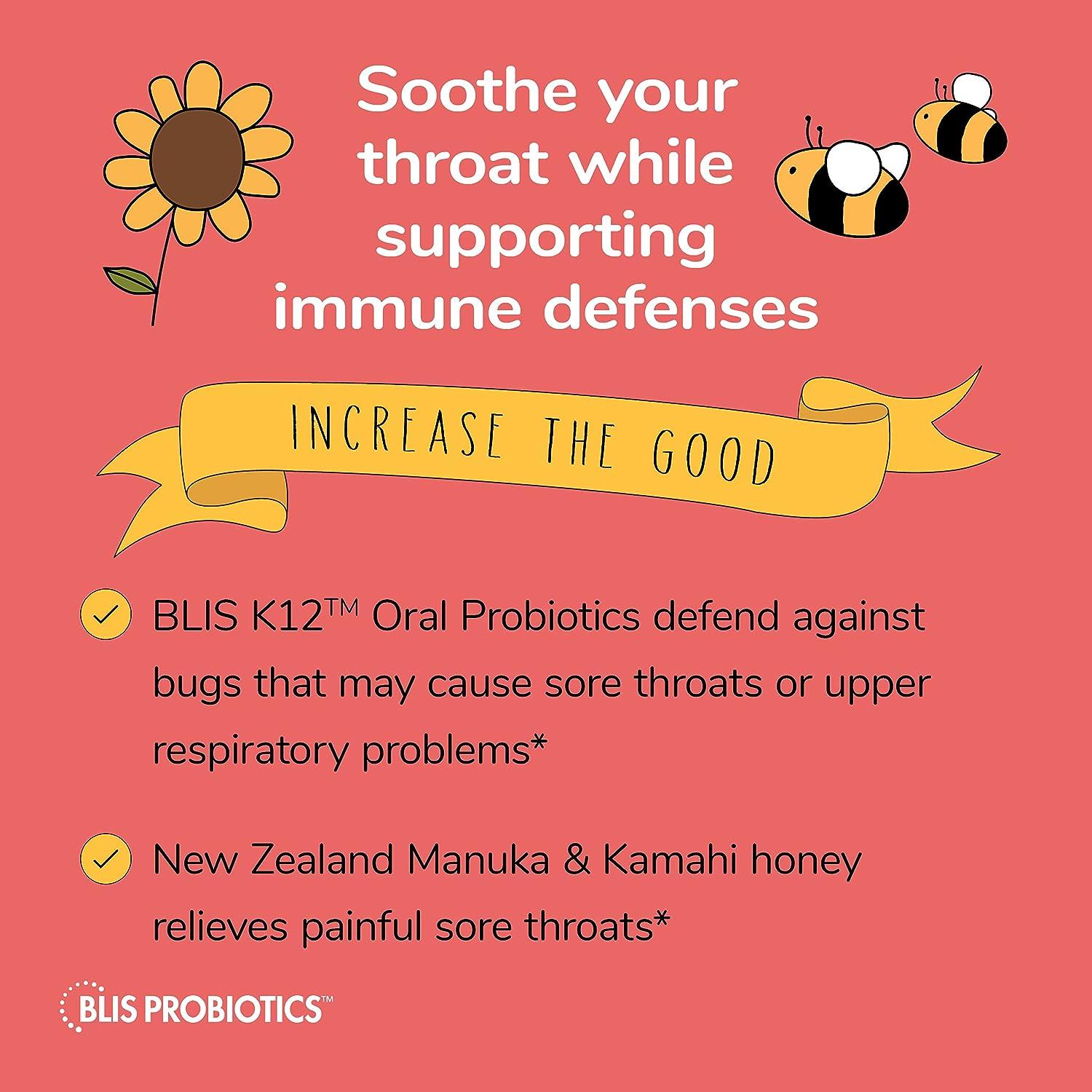 Soothe your throat while supporting immune defenses

INCREASE THE GOOD

BLIS K12™ Oral Probiotics defend against bugs that may cause sore throats or upper respiratory problems*

New Zealand Manuka & Kamahi honey relieves painful sore throats*

BLIS PROBIOTICS™